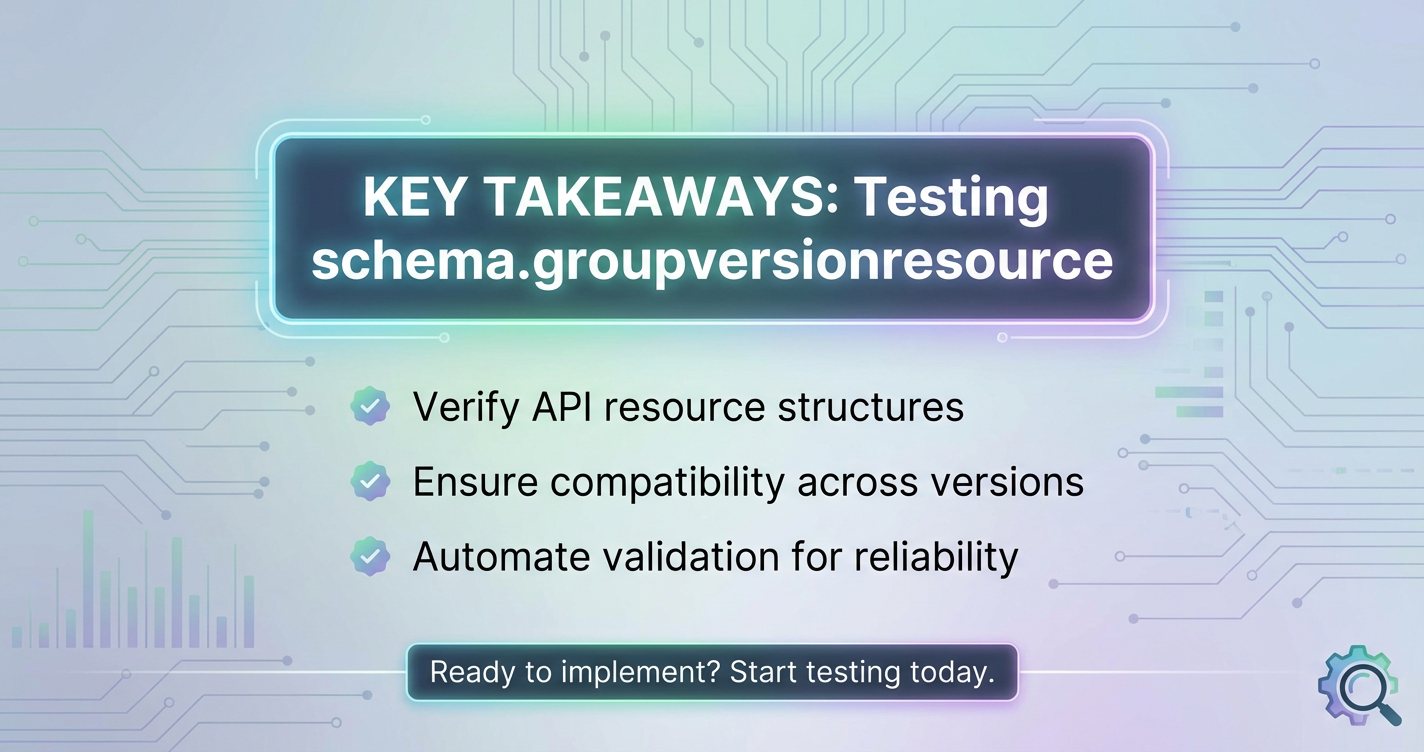 KEY TAKEAWAYS: Testing schema.groupversionresource

Verify API resource structures

Ensure compatibility across versions

Automate validation for reliability

Ready to implement? Start testing today.